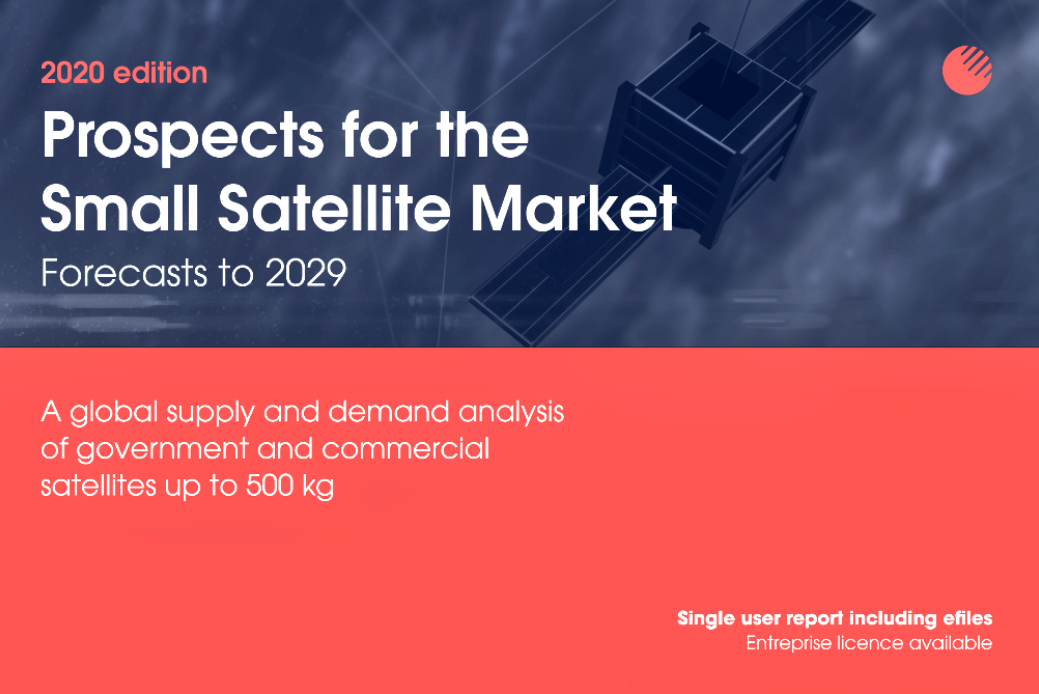 2020 edition

Prospects for the Small Satellite Market

Forecasts to 2029

A global supply and demand analysis of government and commercial satellites up to 500 kg

Single user report including efiles
Entreprise licence available